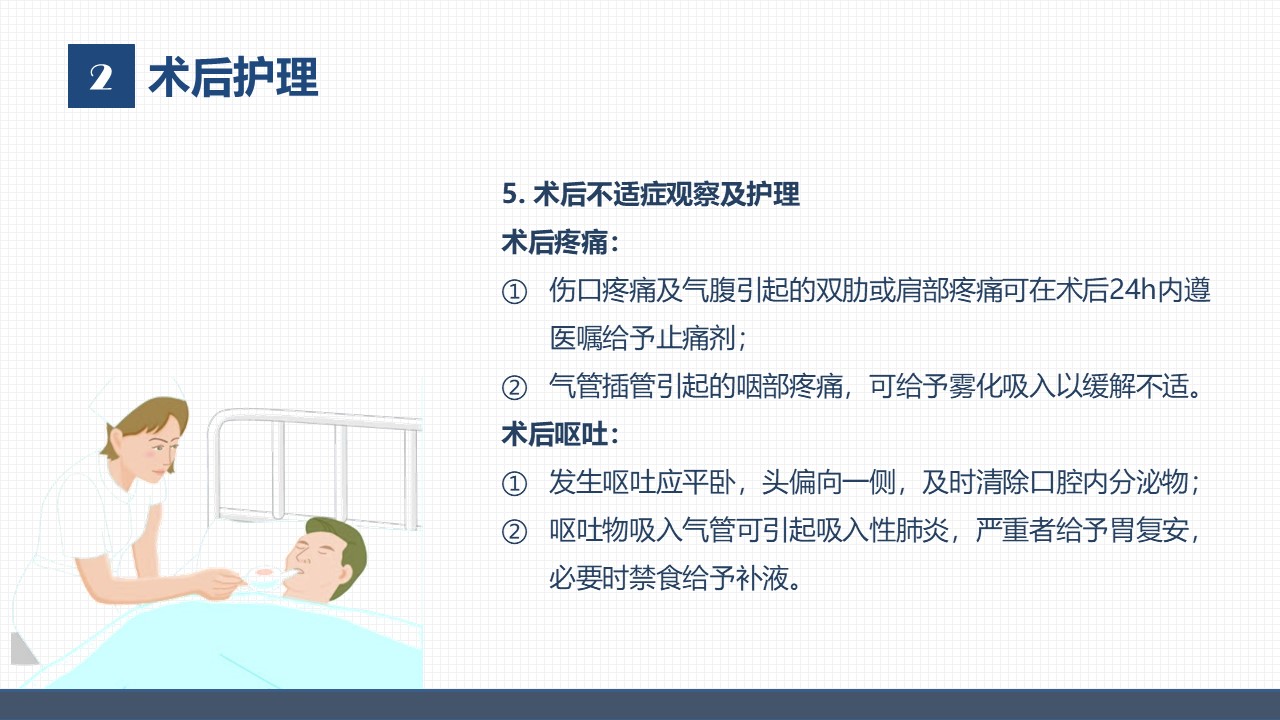 2 术后护理

5. 术后不适症观察及护理

术后疼痛：

① 伤口疼痛及气腹引起的双肋或肩部疼痛可在术后24h内遵医嘱给予止痛剂；

② 气管插管引起的咽部疼痛，可给予雾化吸入以缓解不适。

术后呕吐：

① 发生呕吐应平卧，头偏向一侧，及时清除口腔内分泌物；

② 呕吐物吸入气管可引起吸入性肺炎，严重者给予胃复安，必要时禁食给予补液。